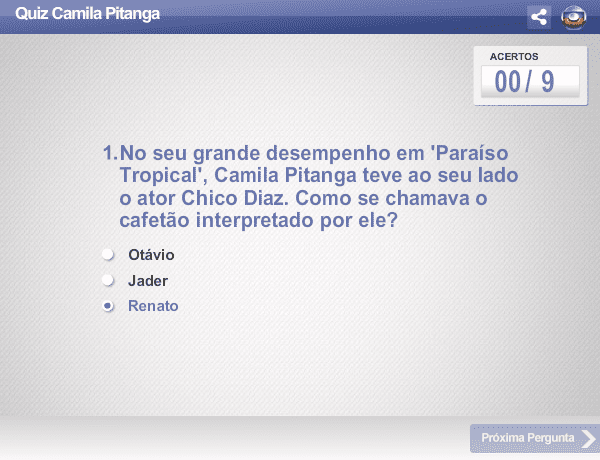 Quiz Camila Pitanga

ACERTOS
00/ 9

1. No seu grande desempenho em 'Paraíso Tropical', Camila Pitanga teve ao seu lado o ator Chico Diaz. Como se chamava o cafetão interpretado por ele?

Otávio
Jader
Renato

Próxima Pergunta